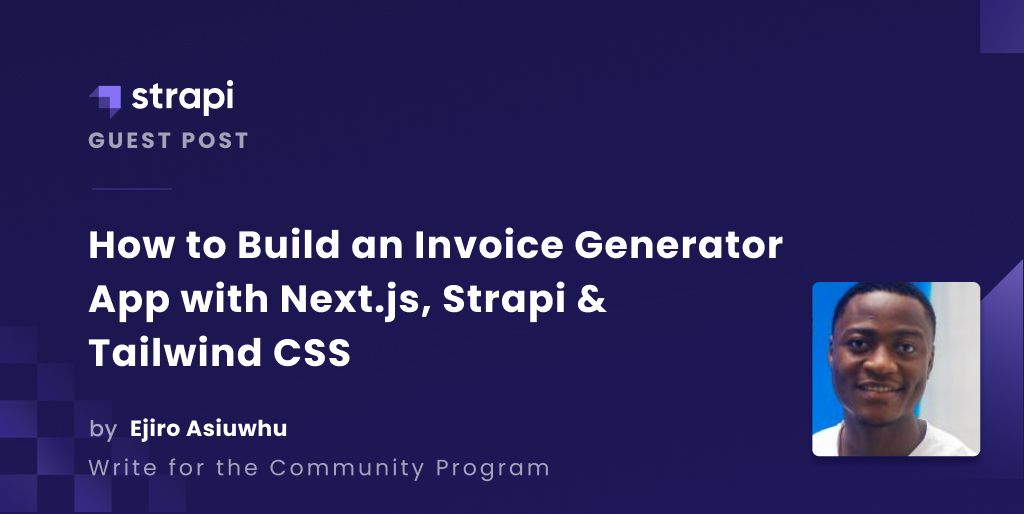 strapi

GUEST POST

How to Build an Invoice Generator App with Next.js, Strapi & Tailwind CSS

by Ejiro Asiuwhu

Write for the Community Program